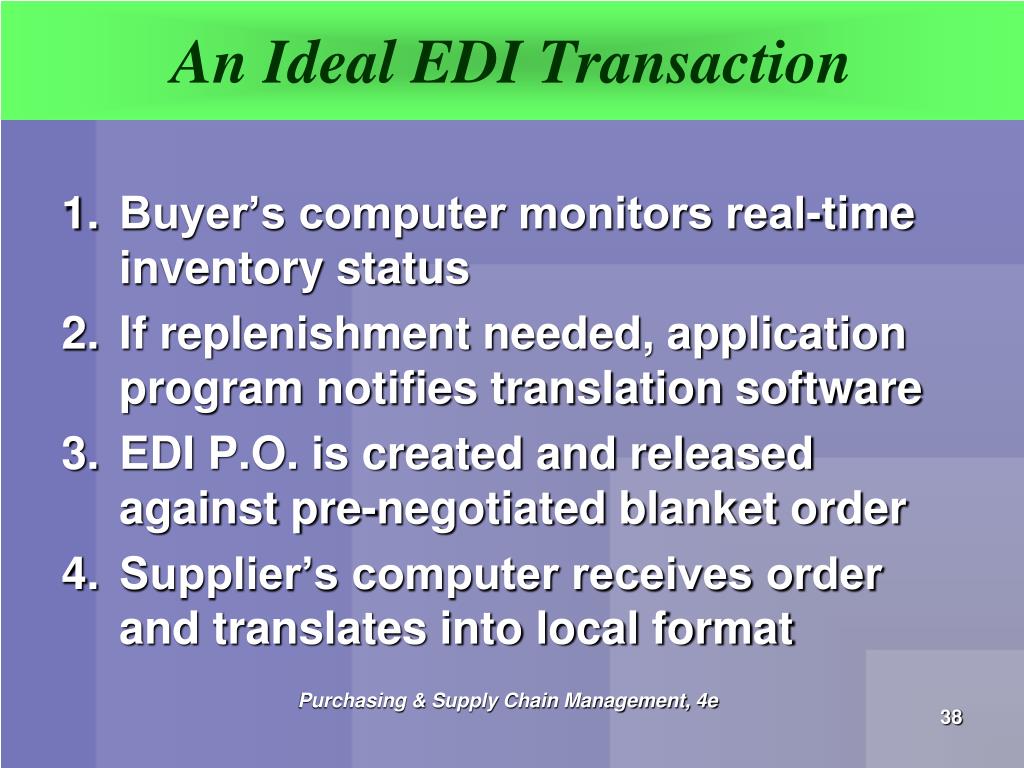 An Ideal EDI Transaction

1. Buyer’s computer monitors real-time inventory status
2. If replenishment needed, application program notifies translation software
3. EDI P.O. is created and released against pre-negotiated blanket order
4. Supplier’s computer receives order and translates into local format

Purchasing & Supply Chain Management, 4e

38